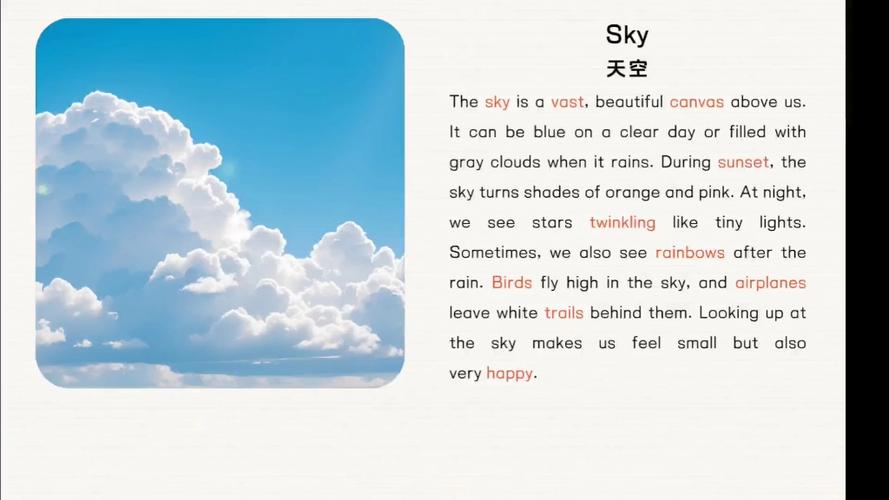 Sky
天空

The sky is a vast, beautiful canvas above us. It can be blue on a clear day or filled with gray clouds when it rains. During sunset, the sky turns shades of orange and pink. At night, we see stars twinkling like tiny lights. Sometimes, we also see rainbows after the rain. Birds fly high in the sky, and airplanes leave white trails behind them. Looking up at the sky makes us feel small but also very happy.